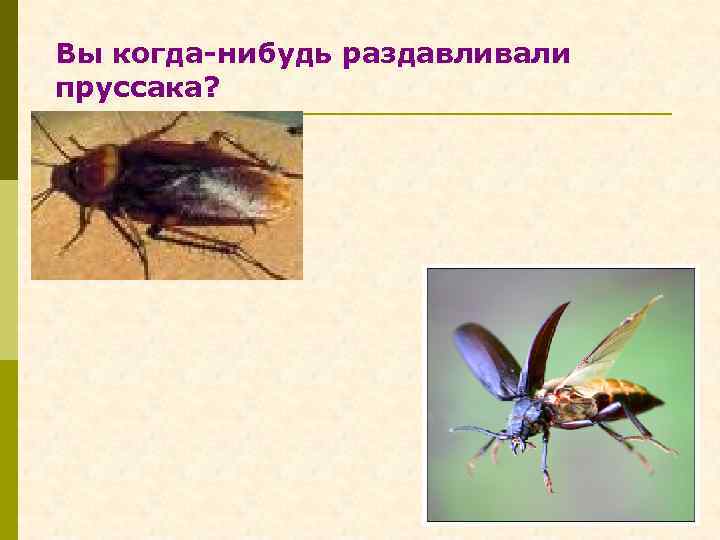 Вы когда-нибудь раздавливали пруссака?